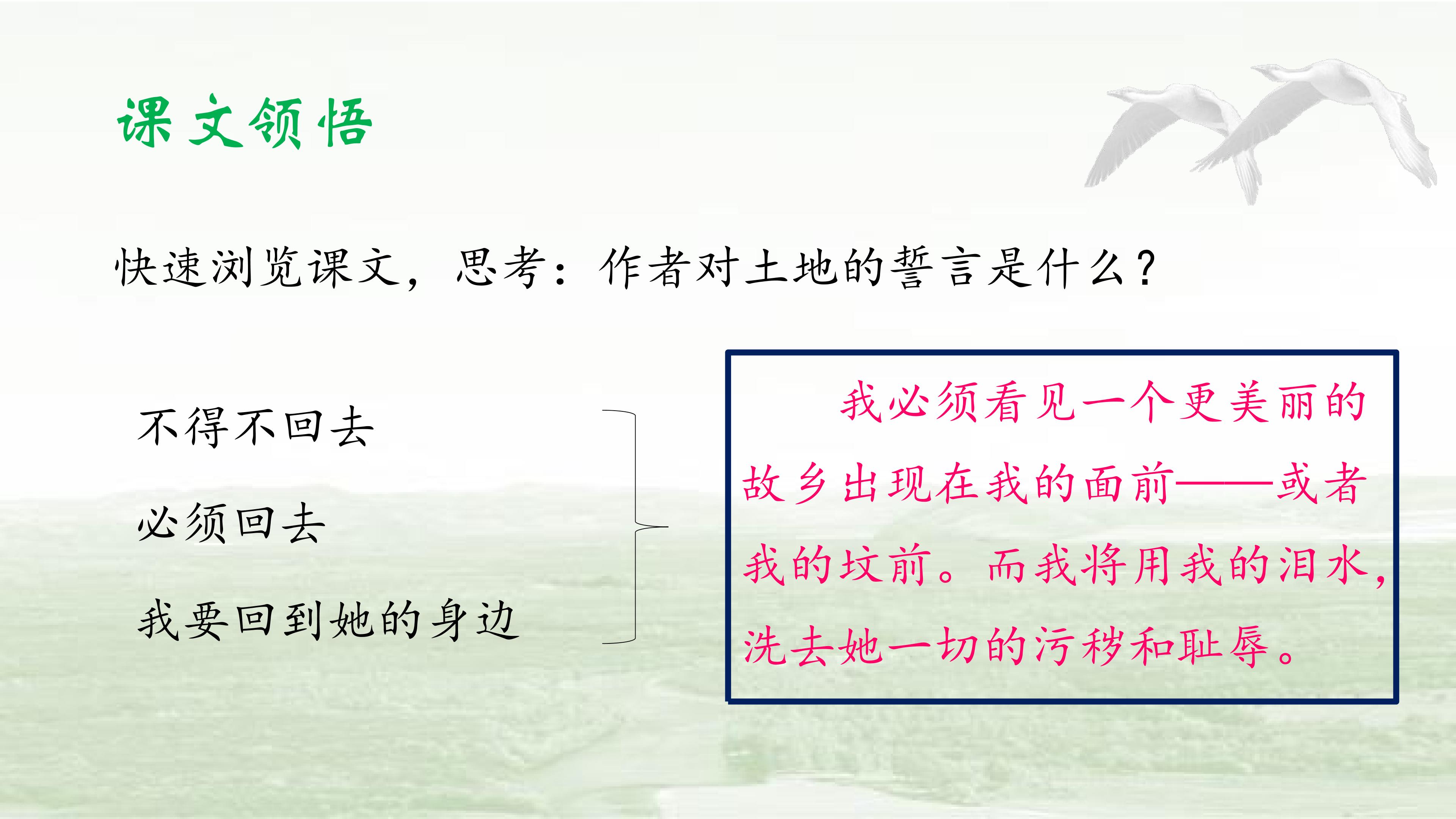 课文领悟

快速浏览课文，思考：作者对土地的誓言是什么？

不得不回去

必须回去

我要回到她的身边

我必须看见一个更美丽的故乡出现在我的面前——或者我的坟前。而我将用我的泪水，洗去她一切的污秽和耻辱。